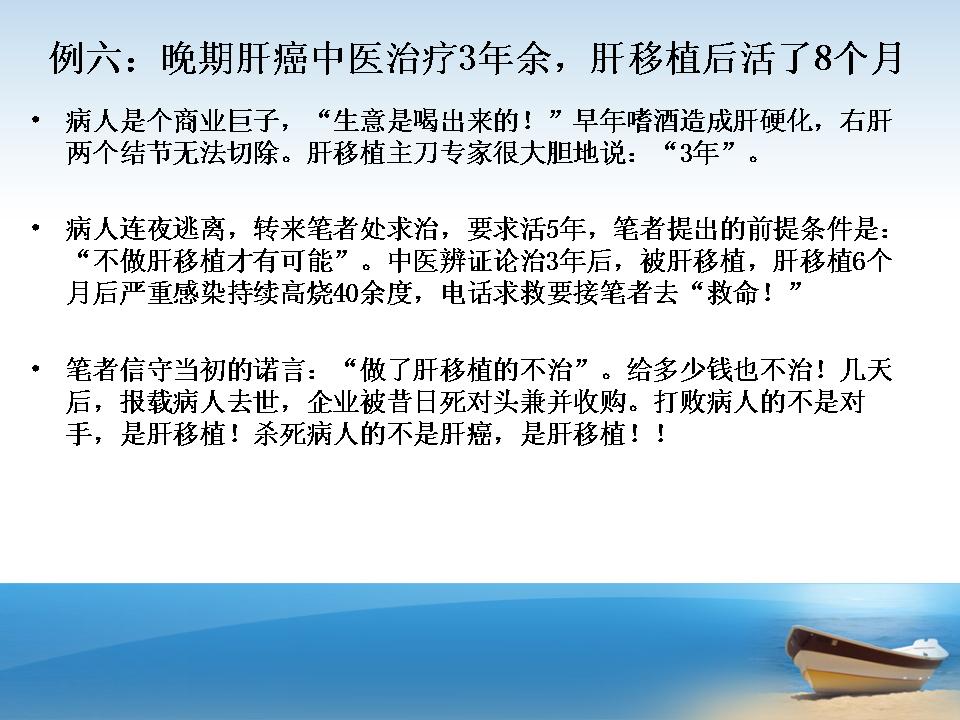 例六：晚期肝癌中医治疗3年余，肝移植后活了8个月

• 病人是个商业巨子，“生意是喝出来的！”早年嗜酒造成肝硬化，右肝两个结节无法切除。肝移植主刀专家很大胆地说：“3年”。

• 病人连夜逃离，转来笔者处求治，要求活5年，笔者提出的前提条件是：“不做肝移植才有可能”。中医辨证论治3年后，被肝移植，肝移植6个月后严重感染持续高烧40余度，电话求救要接笔者去“救命！”

• 笔者信守当初的诺言：“做了肝移植的不治”。给多少钱也不治！几天后，报载病人去世，企业被昔日死对头兼并收购。打败病人的不是对手，是肝移植！杀死病人的不是肝癌，是肝移植！！